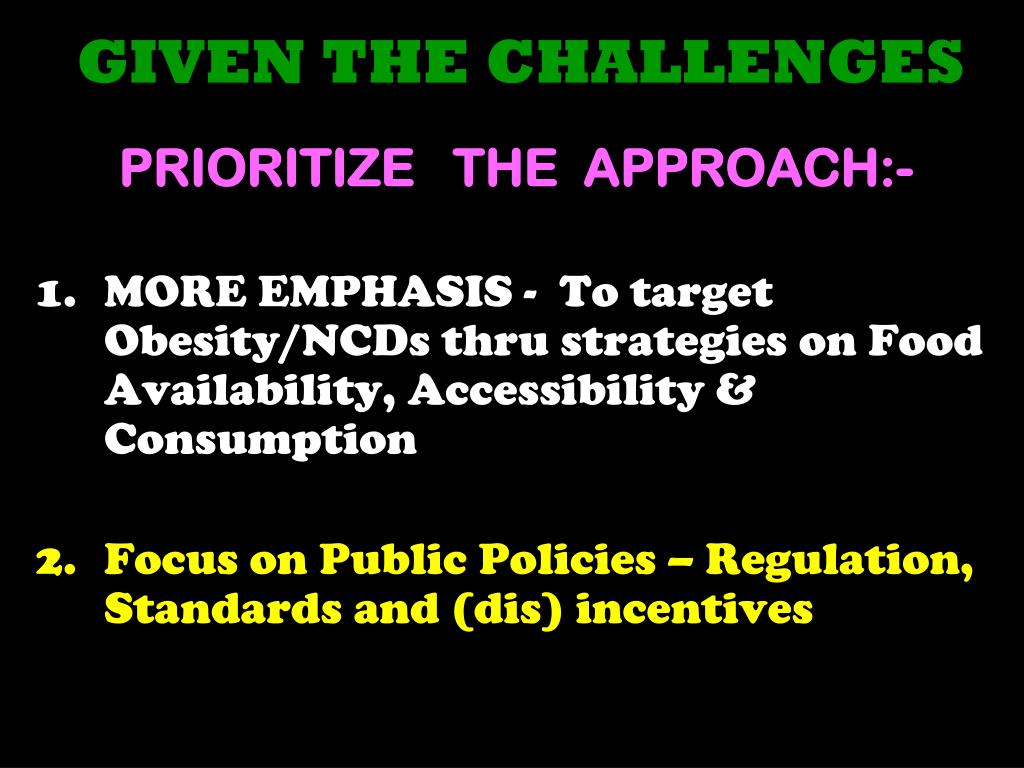 GIVEN THE CHALLENGES

PRIORITIZE THE APPROACH:-

1. MORE EMPHASIS - To target Obesity/NCDs thru strategies on Food Availability, Accessibility & Consumption

2. Focus on Public Policies – Regulation, Standards and (dis) incentives